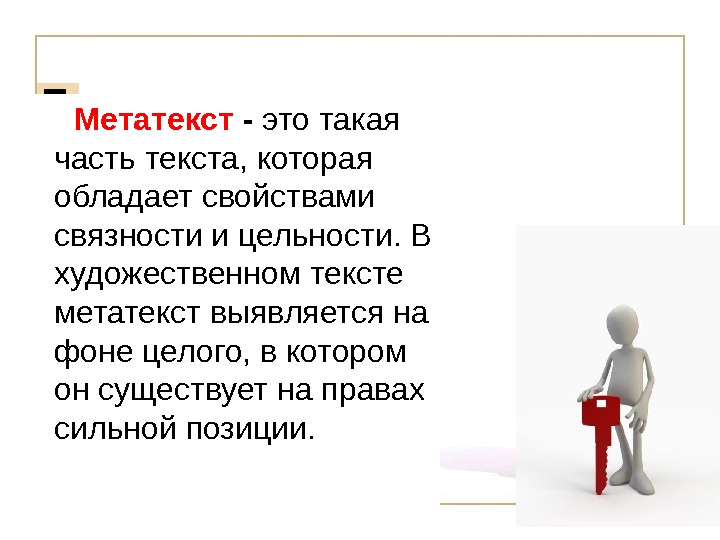 Метатекст - это такая часть текста, которая обладает свойствами связности и цельности. В художественном тексте метатекст выявляется на фоне целого, в котором он существует на правах сильной позиции.